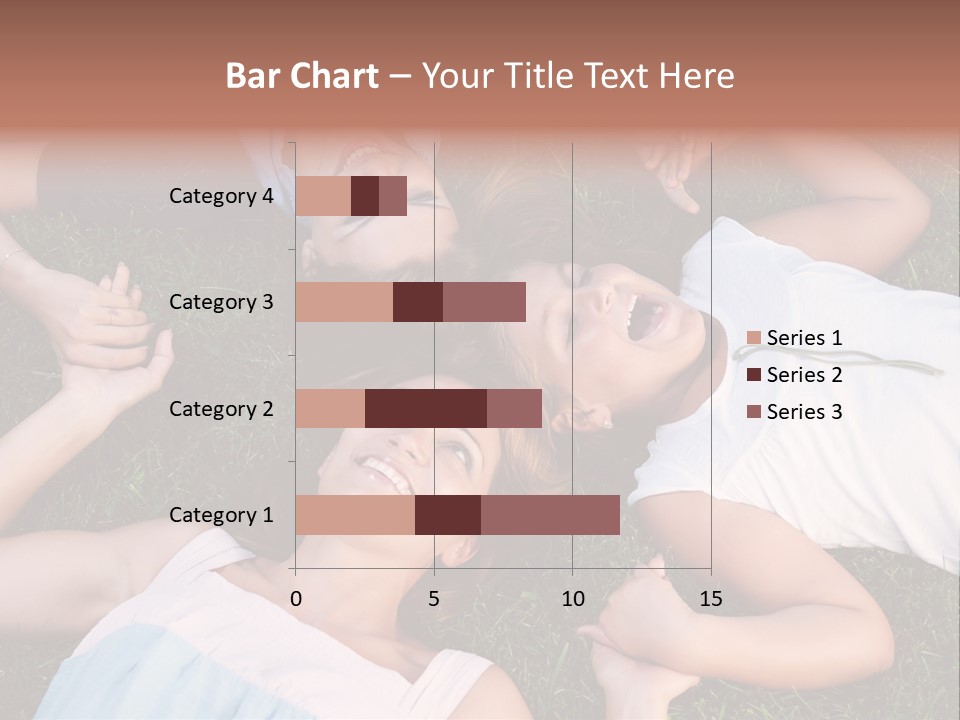 Bar Chart – Your Title Text Here

Category 4
Category 3
Category 2
Category 1

0 5 10 15

Series 1
Series 2
Series 3